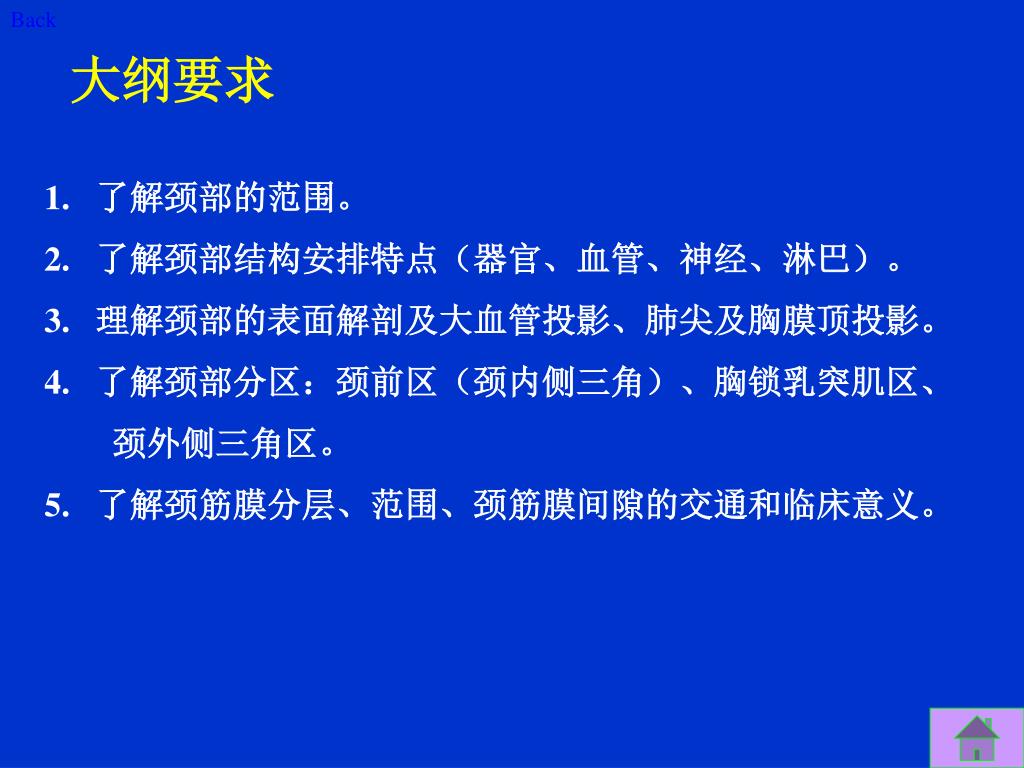 Back

大纲要求

1. 了解颈部的范围。

2. 了解颈部结构安排特点（器官、血管、神经、淋巴）。

3. 理解颈部的表面解剖及大血管投影、肺尖及胸膜顶投影。

4. 了解颈部分区：颈前区（颈内侧三角）、胸锁乳突肌区、颈外侧三角区。

5. 了解颈筋膜分层、范围、颈筋膜间隙的交通和临床意义。